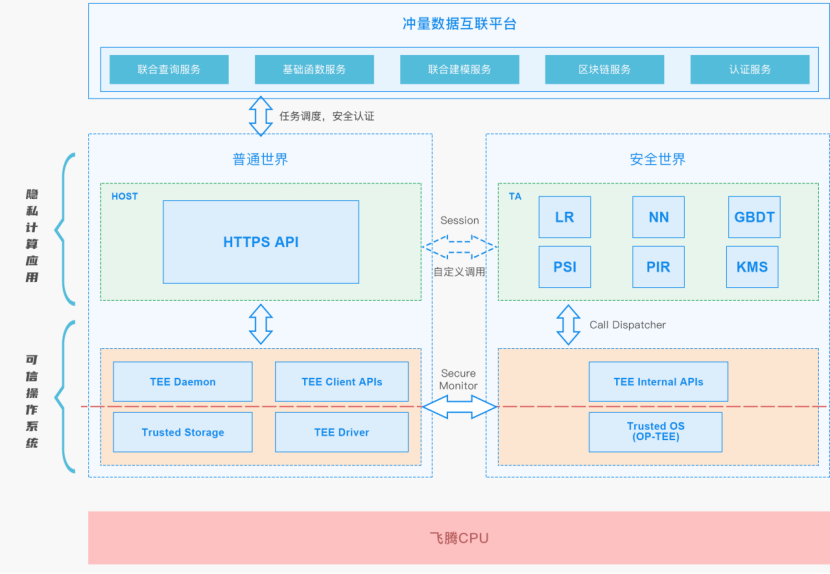 冲量数据互联平台

联合查询服务

基础函数服务

联合建模服务

区块链服务

认证服务

任务调度，安全认证

隐私计算应用

可信操作系统

普通世界

HOST

HTTPS API

TEE Daemon

TEE Client APIs

Trusted Storage

TEE Driver

Session

自定义调用

Secure Monitor

安全世界

TA

LR

NN

GBDT

PSI

PIR

KMS

Call Dispatcher

TEE Internal APIs

Trusted OS (OP-TEE)

飞腾CPU